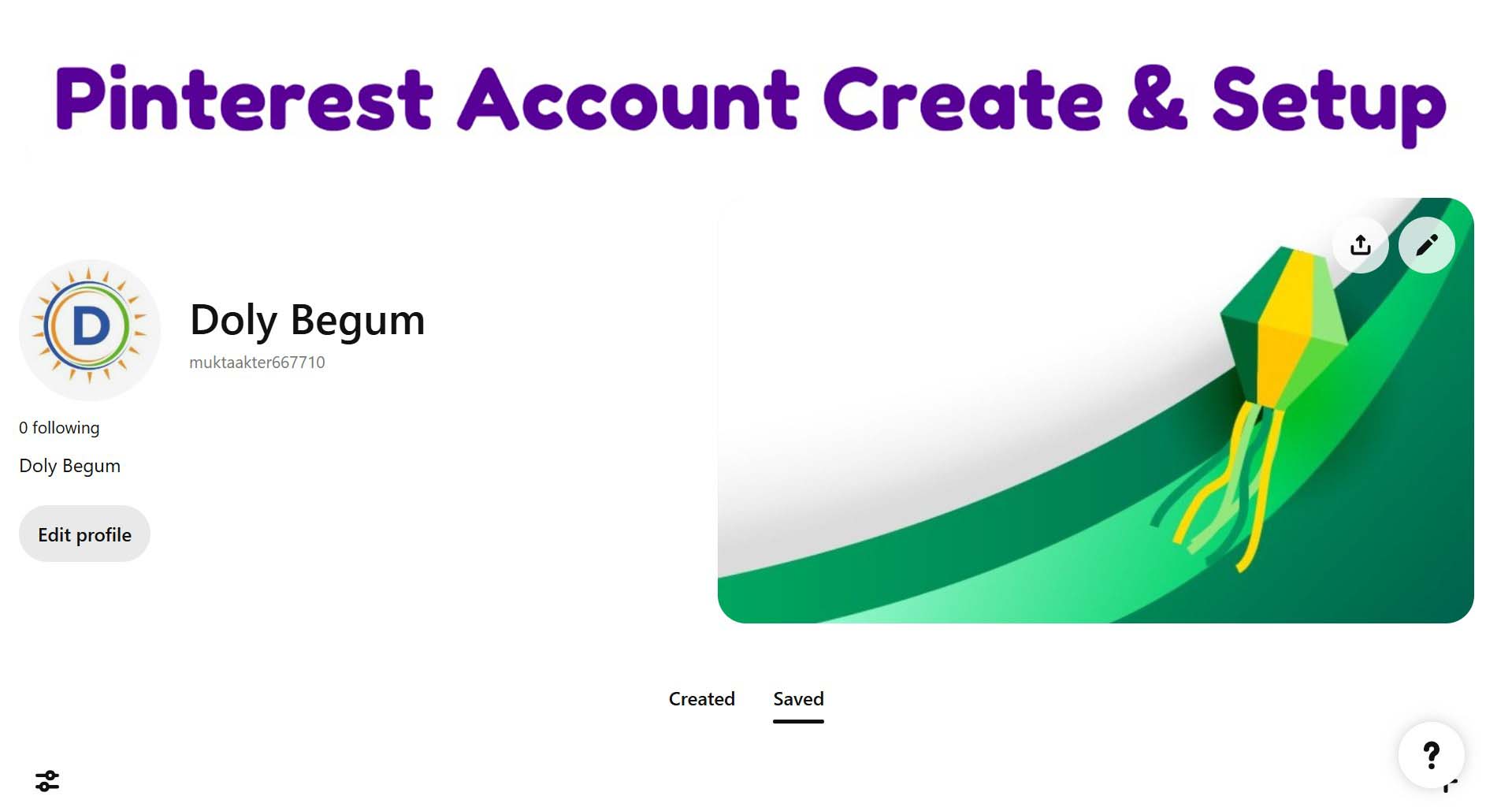 Pinterest Account Create & Setup

D

Doly Begum
muktaakter667710

0 following

Doly Begum

Edit profile

Created Saved

?